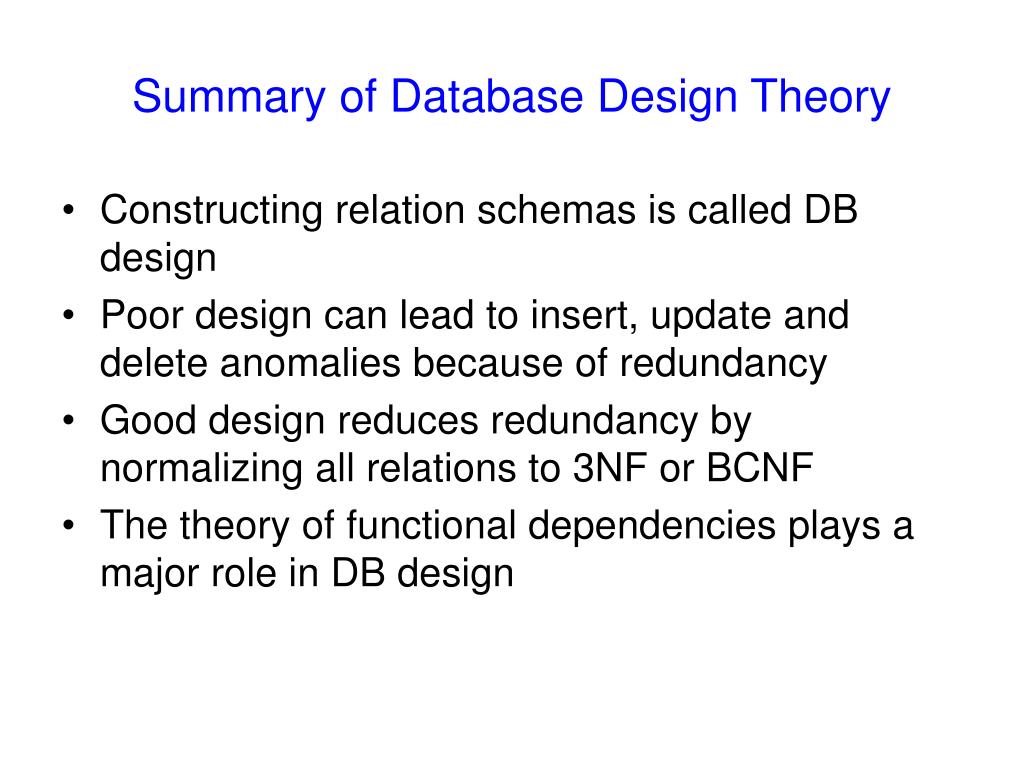 Summary of Database Design Theory

• Constructing relation schemas is called DB design
• Poor design can lead to insert, update and delete anomalies because of redundancy
• Good design reduces redundancy by normalizing all relations to 3NF or BCNF
• The theory of functional dependencies plays a major role in DB design